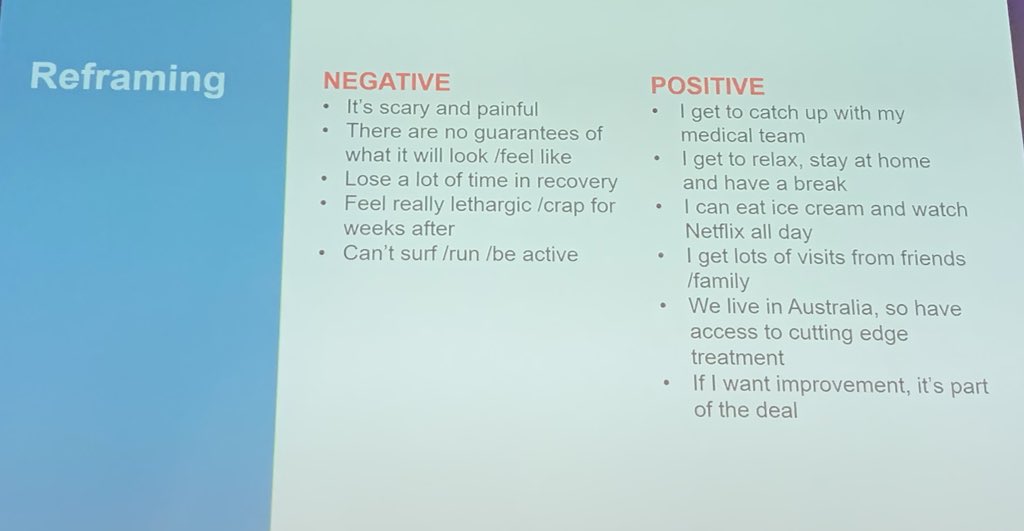 Reframing

NEGATIVE
• It's scary and painful
• There are no guarantees of what it will look /feel like
• Lose a lot of time in recovery
• Feel really lethargic /crap for weeks after
• Can't surf /run /be active

POSITIVE
• I get to catch up with my medical team
• I get to relax, stay at home and have a break
• I can eat ice cream and watch Netflix all day
• I get lots of visits from friends /family
• We live in Australia, so have access to cutting edge treatment
• If I want improvement, it's part of the deal